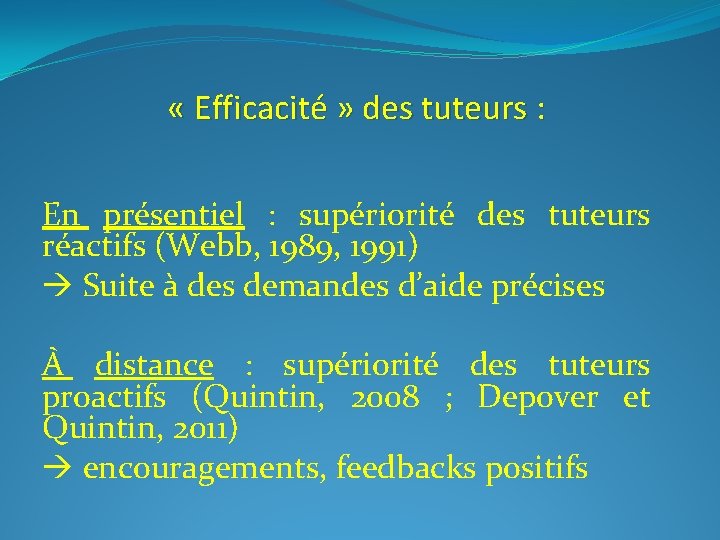 « Efficacité » des tuteurs :

En présentiel : supériorité des tuteurs réactifs (Webb, 1989, 1991)

→ Suite à des demandes d'aide précises

À distance : supériorité des tuteurs proactifs (Quintin, 2008 ; Depover et Quintin, 2011)

→ encouragements, feedbacks positifs